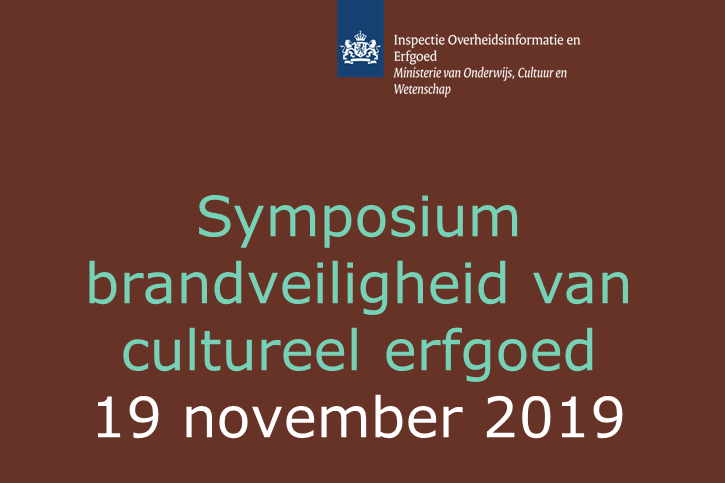 Inspectie Overheidsinformatie en Erfgoed
Ministerie van Onderwijs, Cultuur en Wetenschap

Symposium brandveiligheid van cultureel erfgoed
19 november 2019